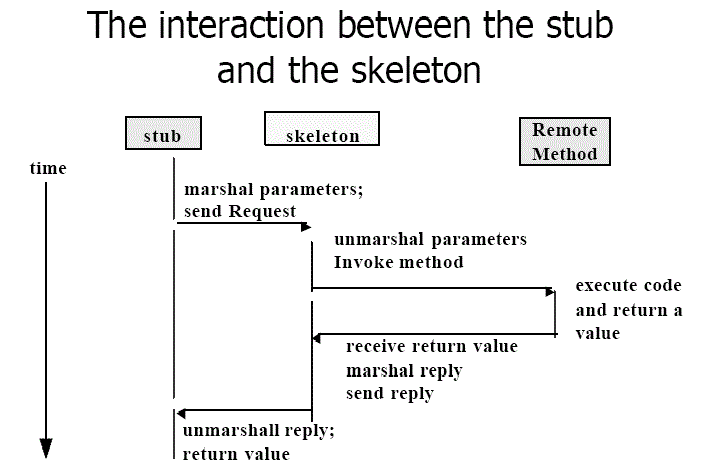 The interaction between the stub and the skeleton

stub

skeleton

Remote Method

time

marshal parameters;
send Request

unmarshal parameters
Invoke method

execute code
and return a
value

receive return value
marshal reply
send reply

unmarshall reply;
return value